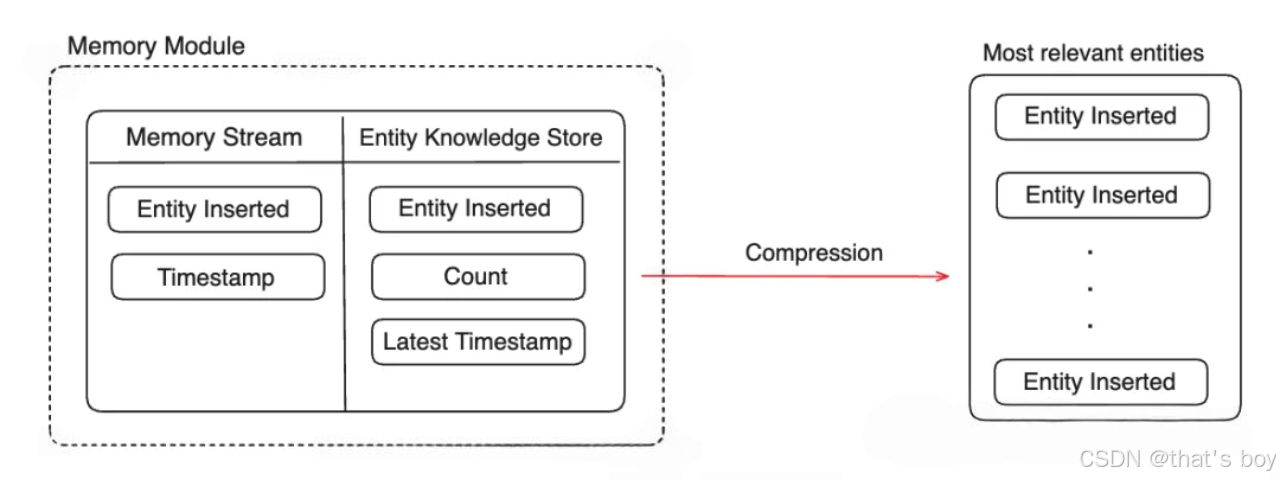 Memory Module

Memory Stream

Entity Inserted

Timestamp

Entity Knowledge Store

Entity Inserted

Count

Latest Timestamp

Compression

Most relevant entities

Entity Inserted

Entity Inserted

.
.
.

Entity Inserted

CSDN @that's boy